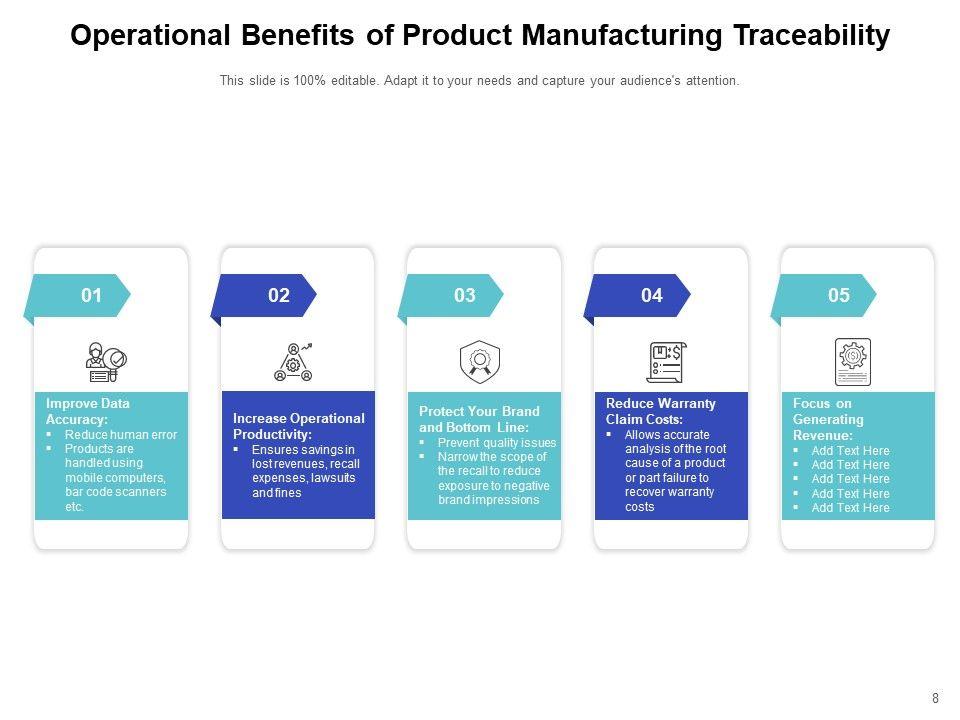 Operational Benefits of Product Manufacturing Traceability

This slide is 100% editable. Adapt it to your needs and capture your audience's attention.

01

Improve Data Accuracy:
▪ Reduce human error
▪ Products are handled using mobile computers, bar code scanners etc.

02

Increase Operational Productivity:
▪ Ensures savings in lost revenues, recall expenses, lawsuits and fines

03

Protect Your Brand and Bottom Line:
▪ Prevent quality issues
▪ Narrow the scope of the recall to reduce exposure to negative brand impressions

04

Reduce Warranty Claim Costs:
▪ Allows accurate analysis of the root cause of a product or part failure to recover warranty costs

05

Focus on Generating Revenue:
▪ Add Text Here
▪ Add Text Here
▪ Add Text Here
▪ Add Text Here
▪ Add Text Here

8